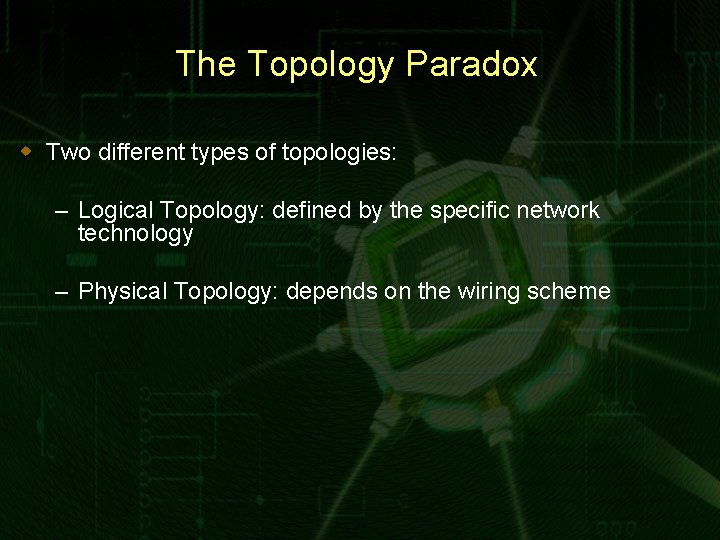 The Topology Paradox

Two different types of topologies:

– Logical Topology: defined by the specific network technology

– Physical Topology: depends on the wiring scheme